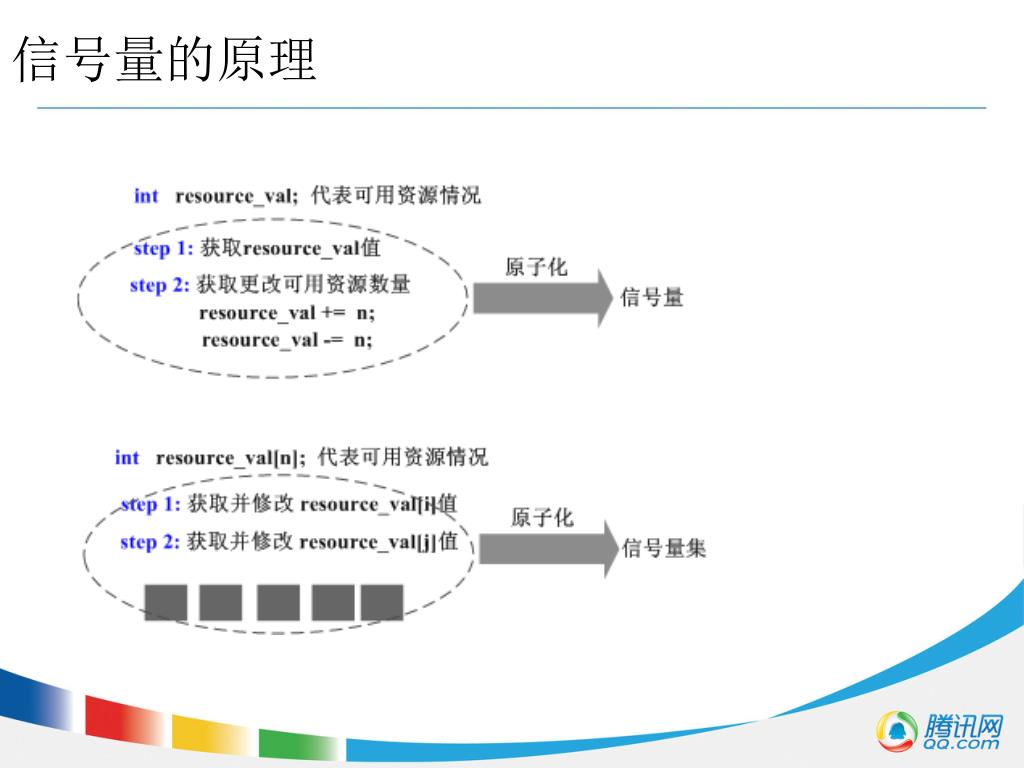 信号量的原理

int resource_val; 代表可用资源情况

step 1: 获取resource_val值

step 2: 获取更改可用资源数量

resource_val += n;

resource_val -= n;

原子化

信号量

int resource_val[n]; 代表可用资源情况

step 1: 获取并修改 resource_val[i]值

step 2: 获取并修改 resource_val[j]值

原子化

信号量集

腾讯网
QQ.com